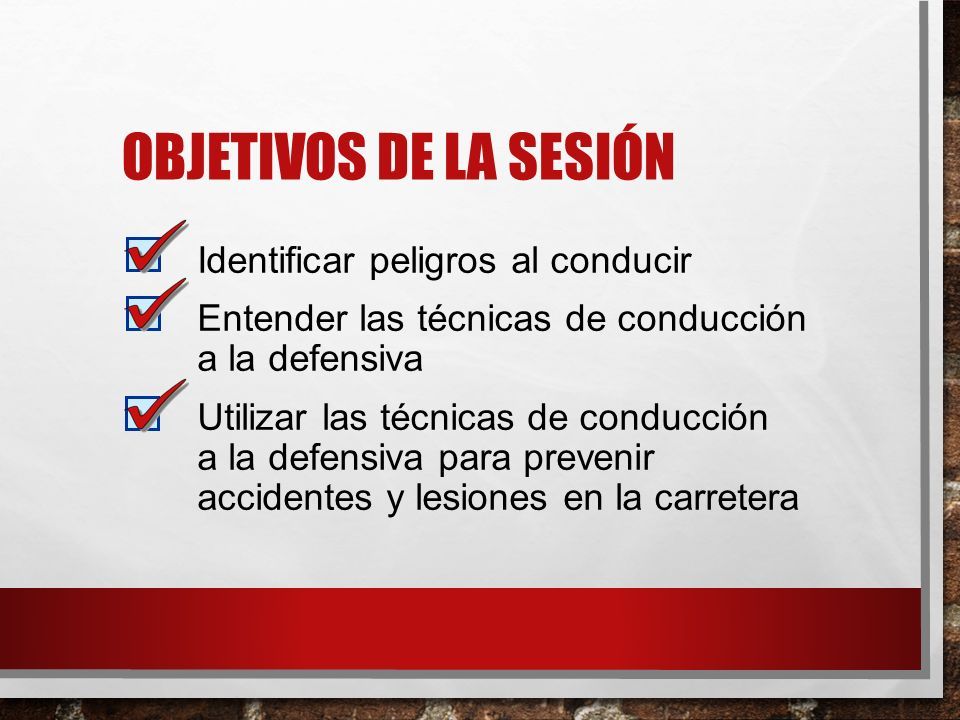 OBJETIVOS DE LA SESIÓN

Identificar peligros al conducir

Entender las técnicas de conducción a la defensiva

Utilizar las técnicas de conducción a la defensiva para prevenir accidentes y lesiones en la carretera